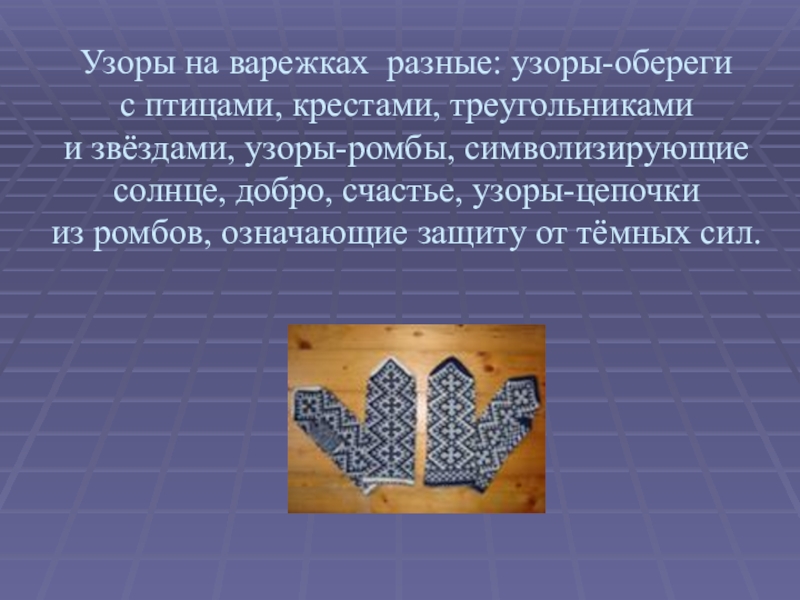 Узоры на варежках разные: узоры-обереги с птицами, крестами, треугольниками и звёздами, узоры-ромбы, символизирующие солнце, добро, счастье, узоры-цепочки из ромбов, означающие защиту от тёмных сил.